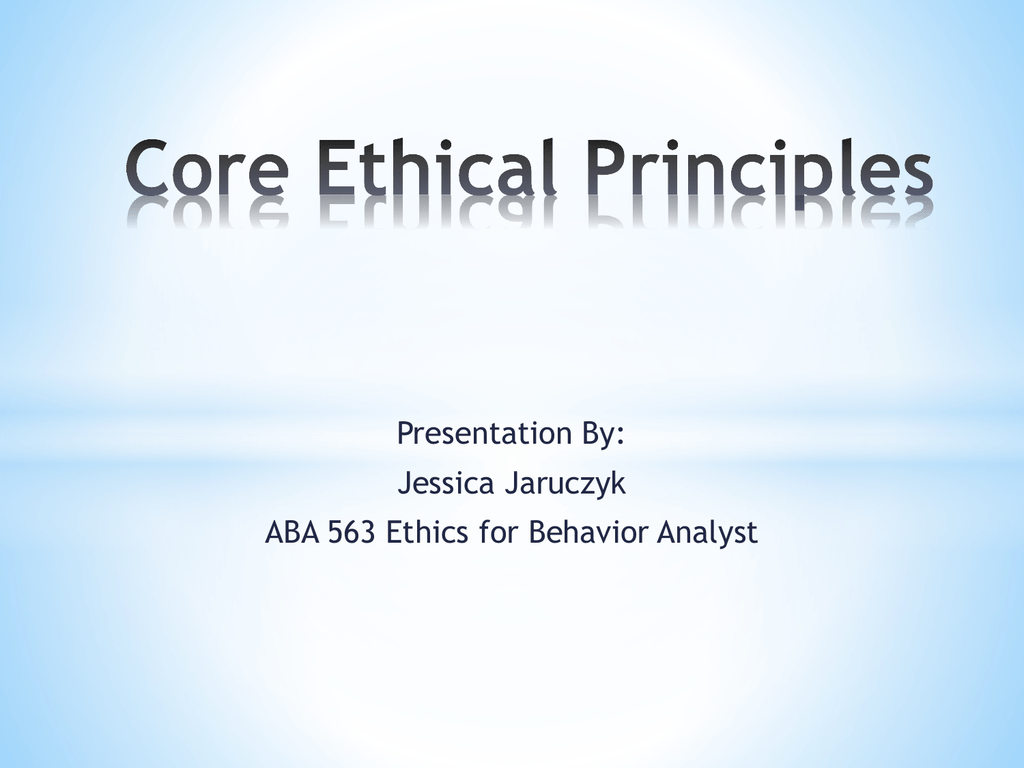 Core Ethical Principles

Presentation By:
Jessica Jaruczyk
ABA 563 Ethics for Behavior Analyst